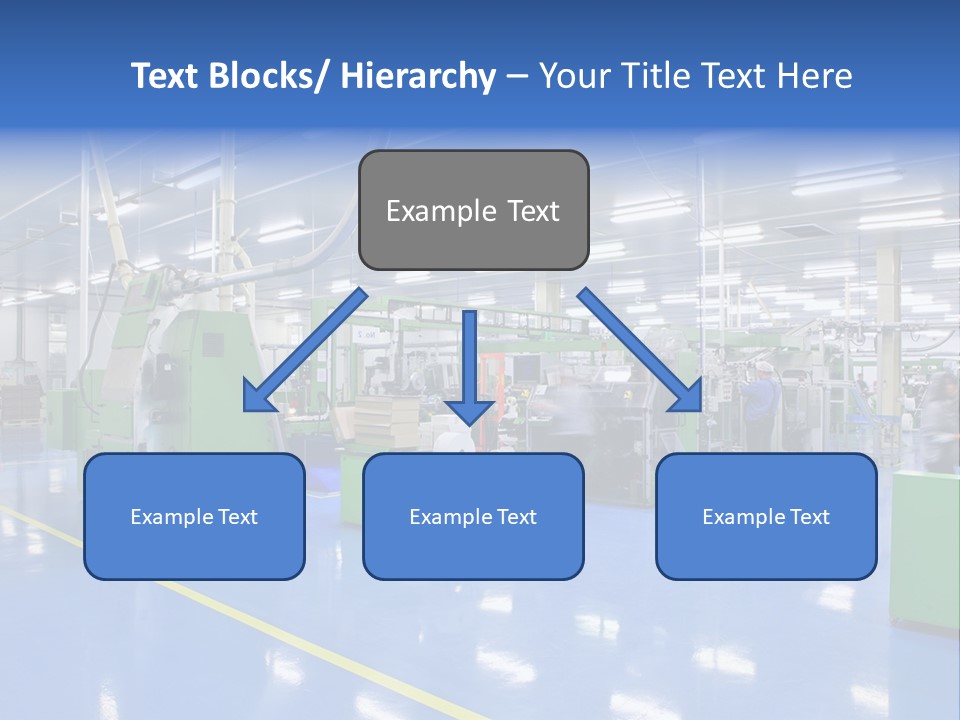 Text Blocks/ Hierarchy – Your Title Text Here

Example Text

Example Text

Example Text

Example Text